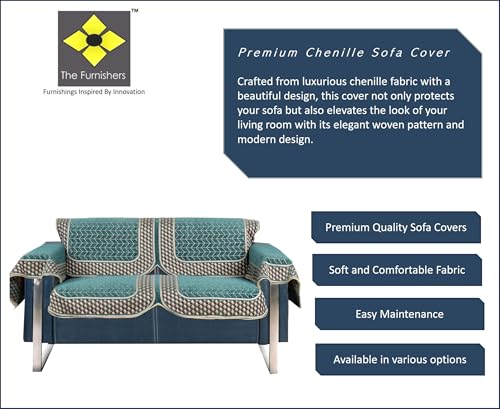 TM
The Furnishers
Furnishings Inspired By Innovation

Premium Chenille Sofa Cover

Crafted from luxurious chenille fabric with a beautiful design, this cover not only protects your sofa but also elevates the look of your living room with its elegant woven pattern and modern design.

Premium Quality Sofa Covers

Soft and Comfortable Fabric

Easy Maintenance

Available in various options